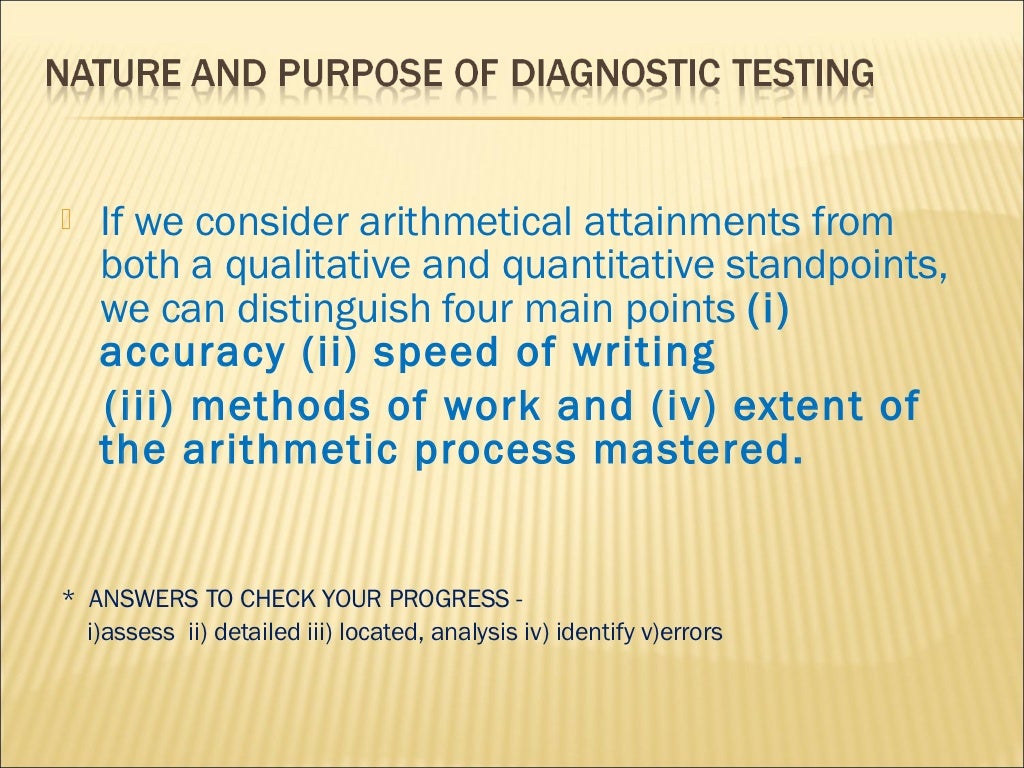 NATURE AND PURPOSE OF DIAGNOSTIC TESTING

If we consider arithmetical attainments from both a qualitative and quantitative standpoints, we can distinguish four main points (i) accuracy (ii) speed of writing
(iii) methods of work and (iv) extent of the arithmetic process mastered.

* ANSWERS TO CHECK YOUR PROGRESS -
i)assess ii) detailed iii) located, analysis iv) identify v)errors